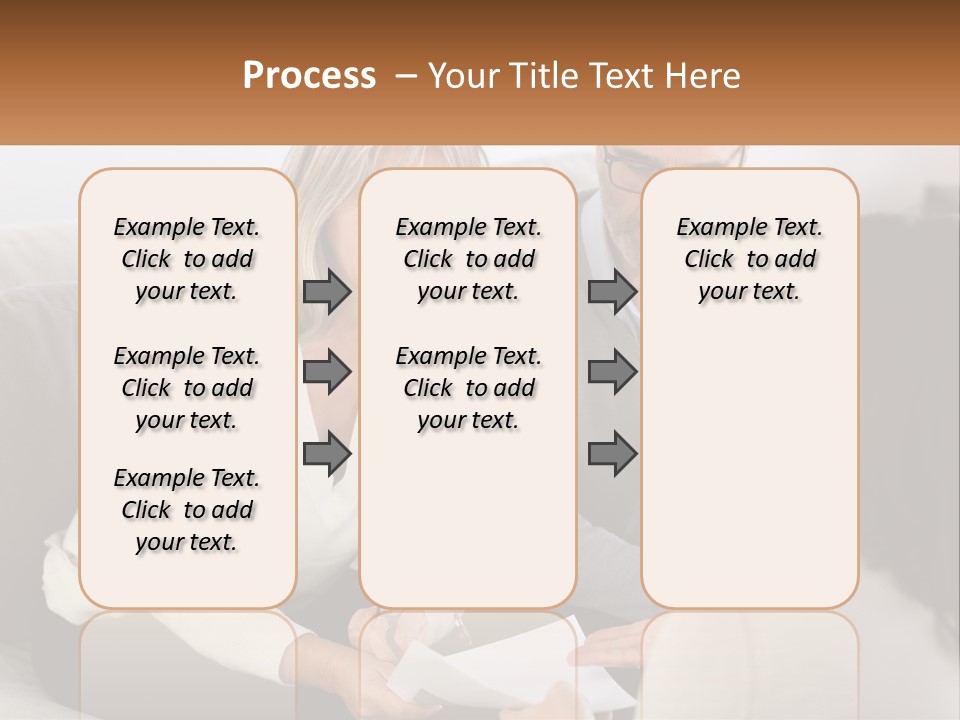 Process – Your Title Text Here

Example Text. Click to add your text.

Example Text. Click to add your text.

Example Text. Click to add your text.

Example Text. Click to add your text.

Example Text. Click to add your text.

Example Text. Click to add your text.